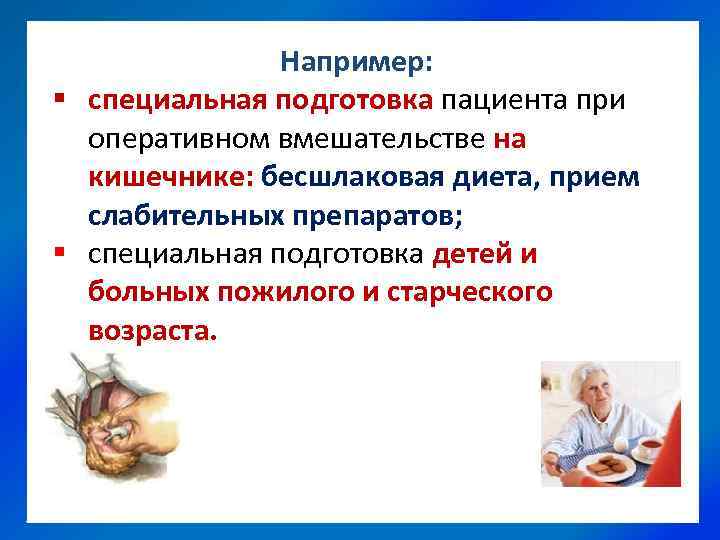 Например:

▪ специальная подготовка пациента при оперативном вмешательстве на кишечнике: бесшлаковая диета, прием слабительных препаратов;

▪ специальная подготовка детей и больных пожилого и старческого возраста.